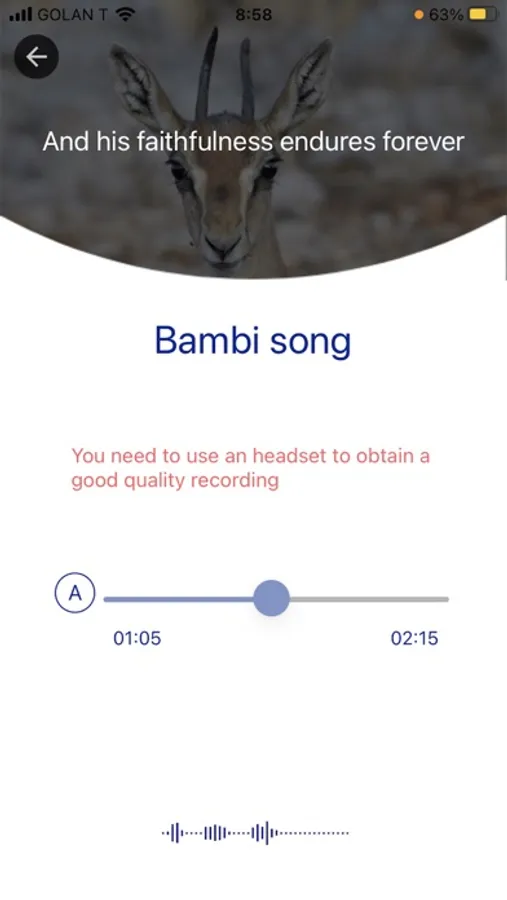 GOLAN T 8:58 63%

And his faithfulness endures forever

Bambi song

You need to use an headset to obtain a good quality recording

A

01:05 02:15